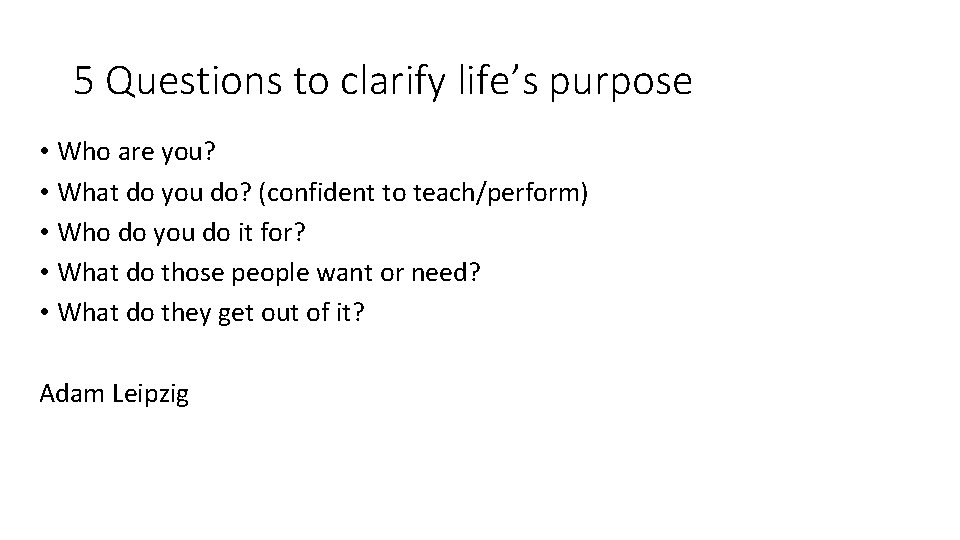 5 Questions to clarify life’s purpose

• Who are you?
• What do you do? (confident to teach/perform)
• Who do you do it for?
• What do those people want or need?
• What do they get out of it?

Adam Leipzig